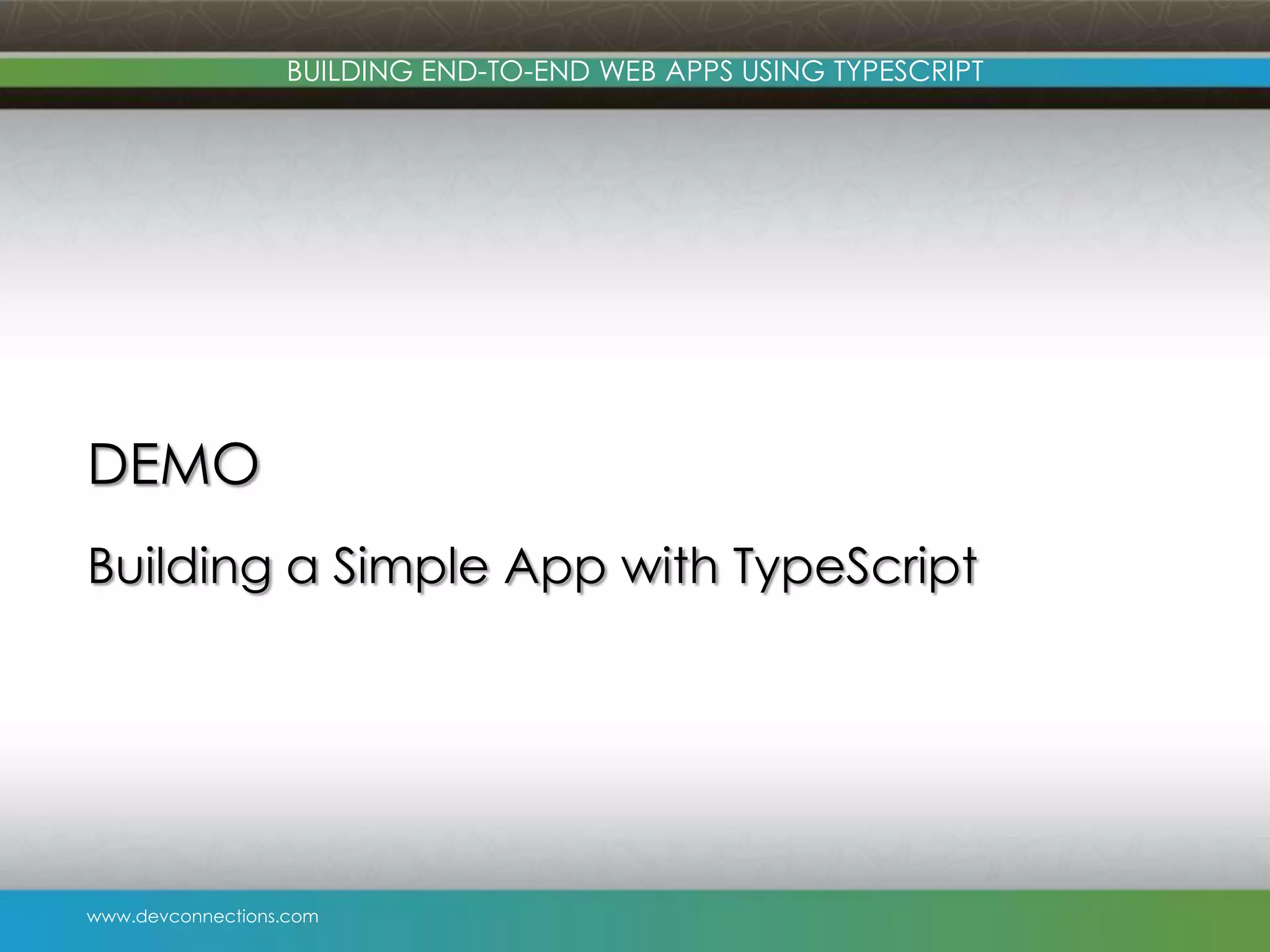 BUILDING END-TO-END WEB APPS USING TYPESCRIPT

DEMO

Building a Simple App with TypeScript

www.devconnections.com